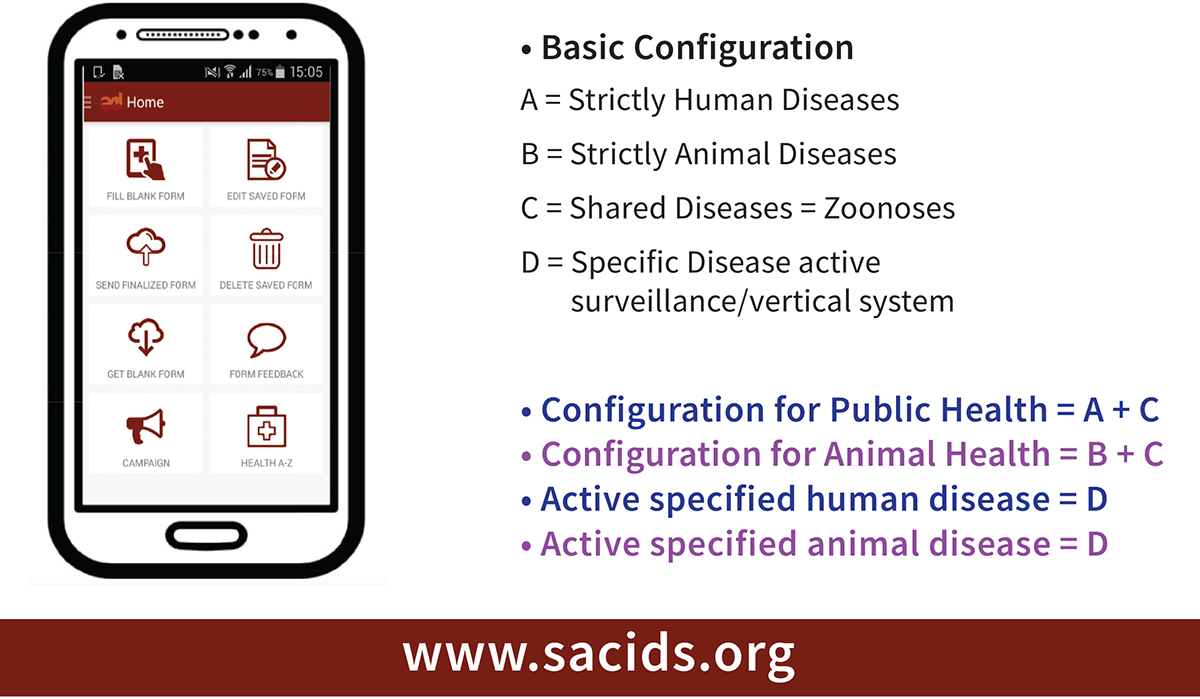 75% 15:05

Home

FILL BLANK FORM

EDIT SAVED FORM

SEND FINALIZED FORM

DELETE SAVED FORM

GET BLANK FORM

FORM FEEDBACK

CAMPAIGN

HEALTH A-Z

• Basic Configuration

A = Strictly Human Diseases

B = Strictly Animal Diseases

C = Shared Diseases = Zoonoses

D = Specific Disease active surveillance/vertical system

• Configuration for Public Health = A + C
• Configuration for Animal Health = B + C
• Active specified human disease = D
• Active specified animal disease = D

www.sacids.org